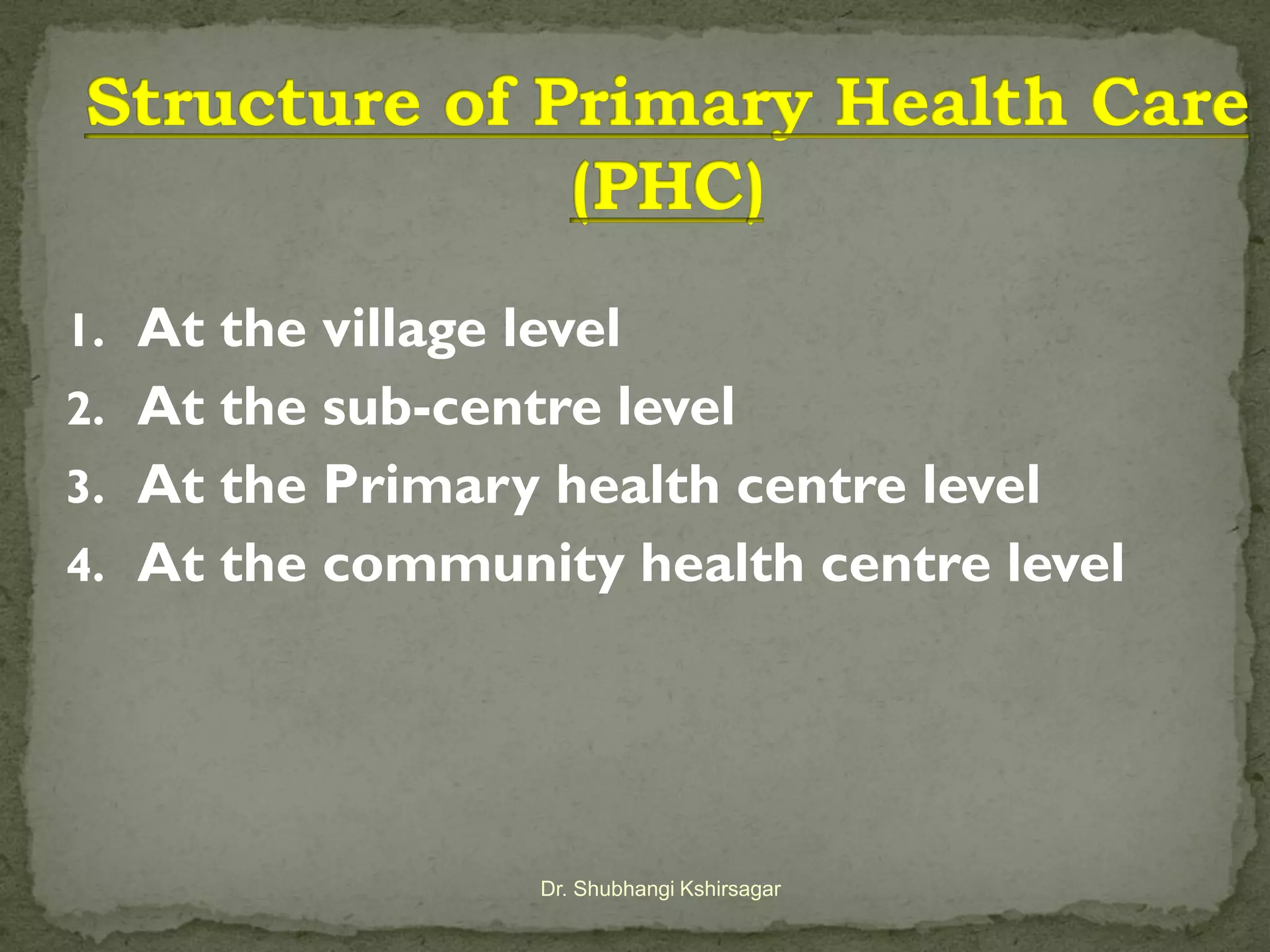 Structure of Primary Health Care (PHC)

1. At the village level
2. At the sub-centre level
3. At the Primary health centre level
4. At the community health centre level

Dr. Shubhangi Kshirsagar